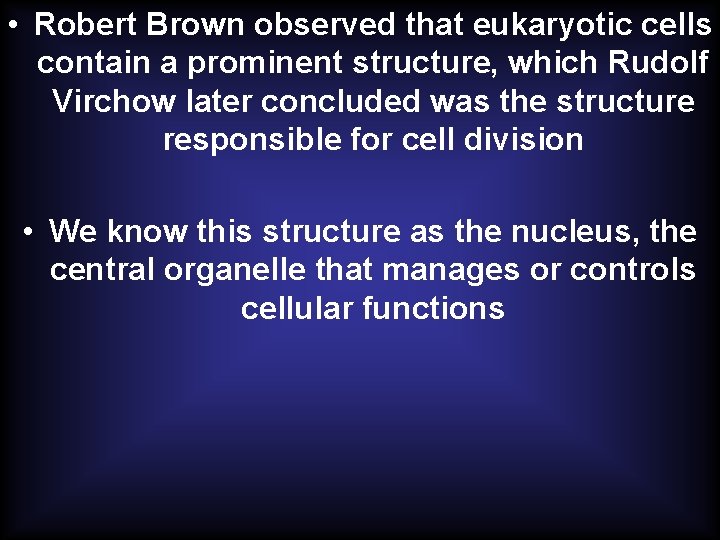 • Robert Brown observed that eukaryotic cells contain a prominent structure, which Rudolf Virchow later concluded was the structure responsible for cell division

• We know this structure as the nucleus, the central organelle that manages or controls cellular functions